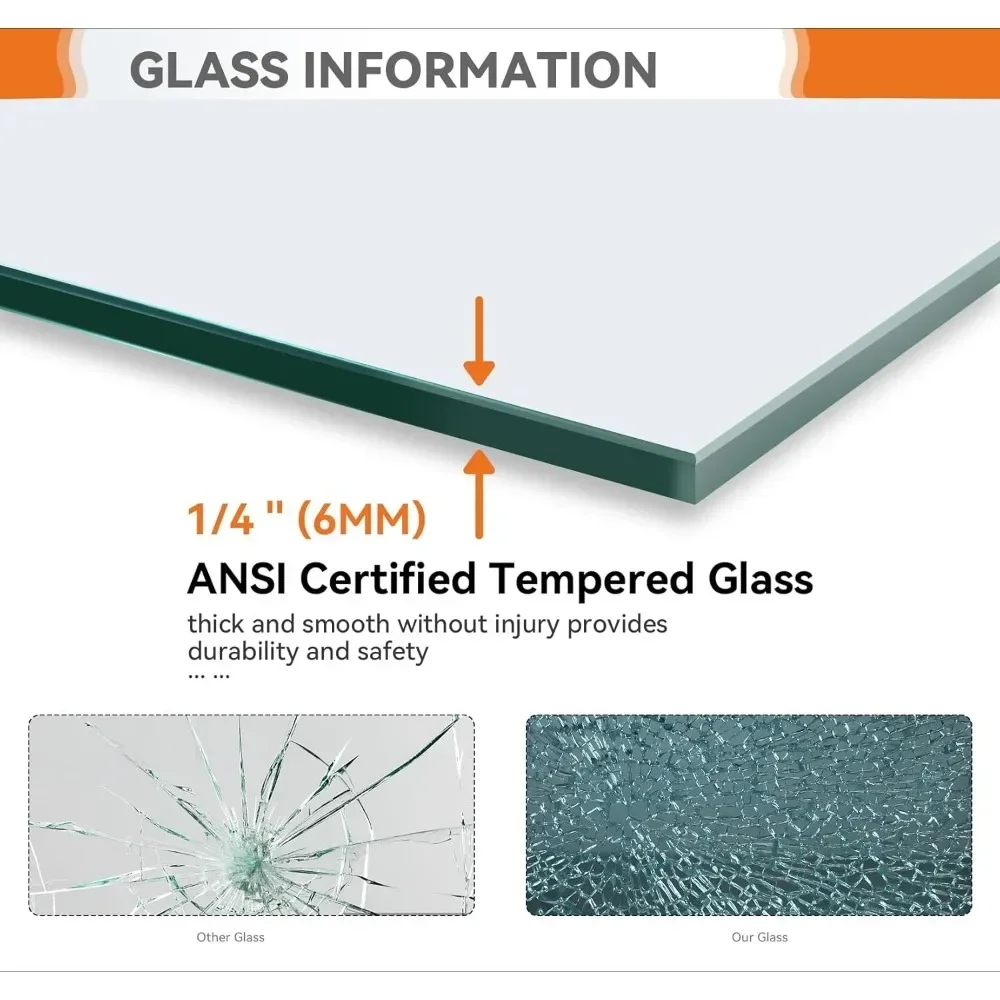 GLASS INFORMATION

1/4 " (6MM)

ANSI Certified Tempered Glass

thick and smooth without injury provides durability and safety
... ...

Other Glass

Our Glass